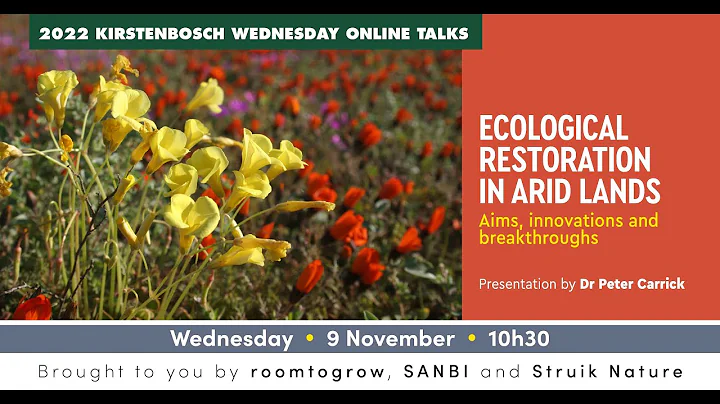 2022 KIRSTENBOSCH WEDNESDAY ONLINE TALKS

ECOLOGICAL RESTORATION IN ARID LANDS

Aims, innovations and breakthroughs

Presentation by Dr Peter Carrick

Wednesday • 9 November • 10h30

Brought to you by roomtogrow, SANBI and Struik Nature